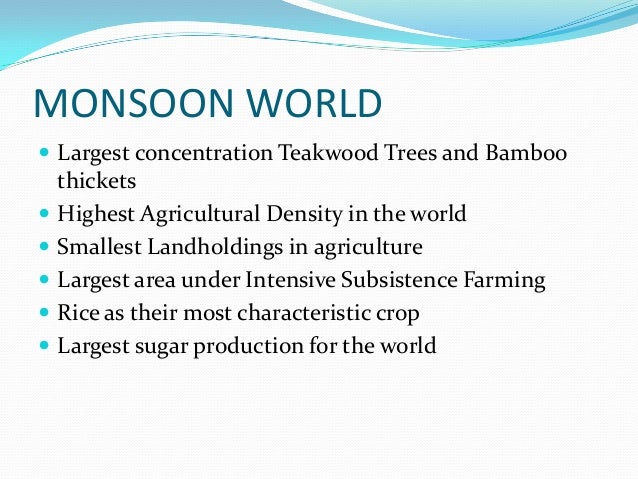 MONSOON WORLD

- Largest concentration Teakwood Trees and Bamboo thickets
- Highest Agricultural Density in the world
- Smallest Landholdings in agriculture
- Largest area under Intensive Subsistence Farming
- Rice as their most characteristic crop
- Largest sugar production for the world